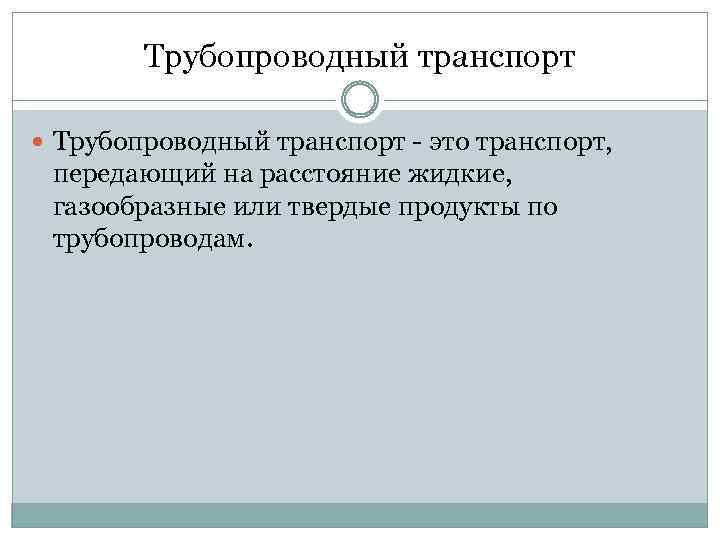 Трубопроводный транспорт

Трубопроводный транспорт - это транспорт, передающий на расстояние жидкие, газообразные или твердые продукты по трубопроводам.